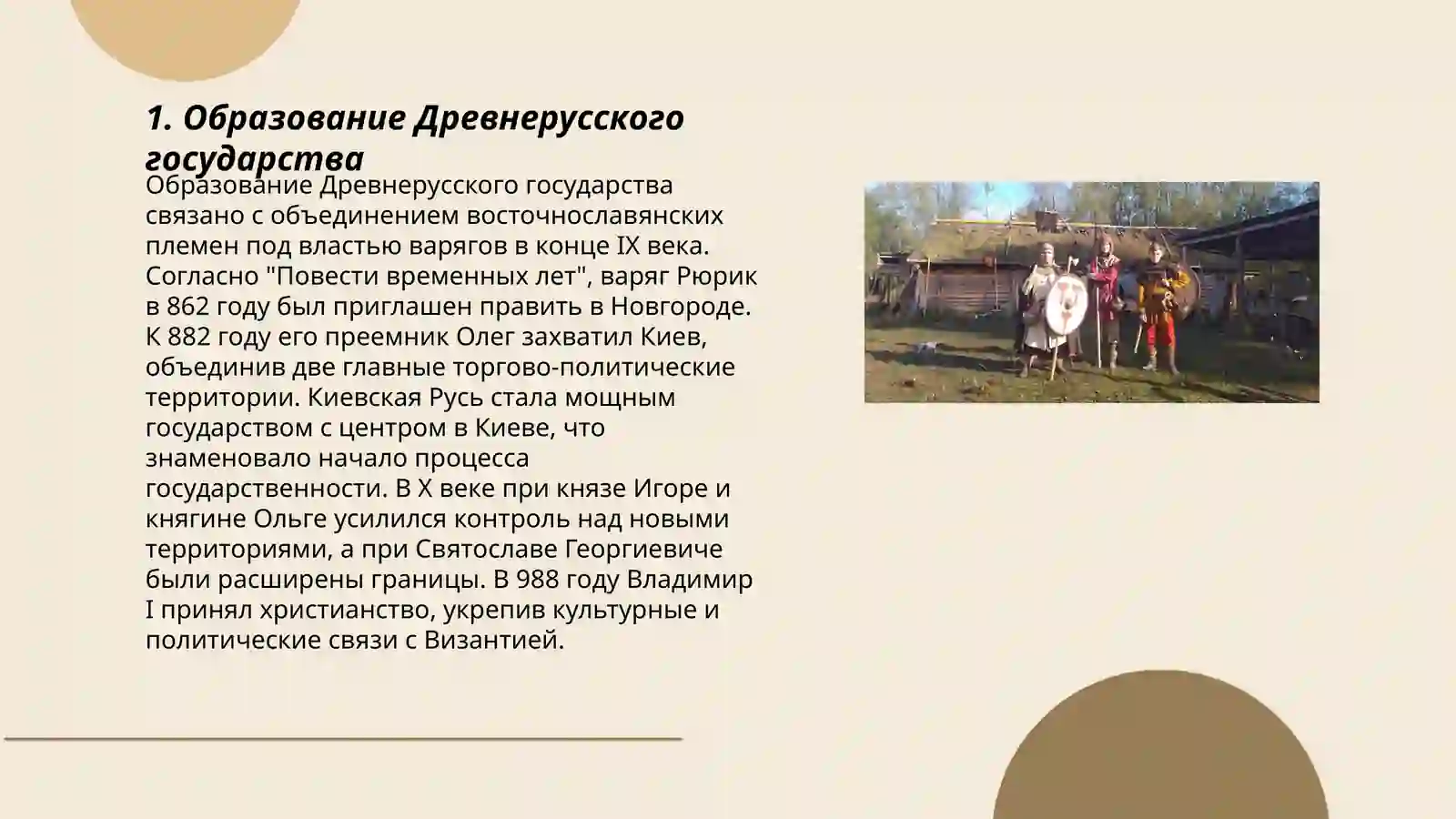 1. Образование Древнерусского государства

Образование Древнерусского государства связано с объединением восточнославянских племен под властью варягов в конце IX века. Согласно "Повести временных лет", варяг Рюрик в 862 году был приглашен править в Новгороде. К 882 году его преемник Олег захватил Киев, объединив две главные торгово-политические территории. Киевская Русь стала мощным государством с центром в Киеве, что знаменовало начало процесса государственности. В X веке при князе Игоре и княгине Ольге усилился контроль над новыми территориями, а при Святославе Георгиевиче были расширены границы. В 988 году Владимир I принял христианство, укрепив культурные и политические связи с Византией.